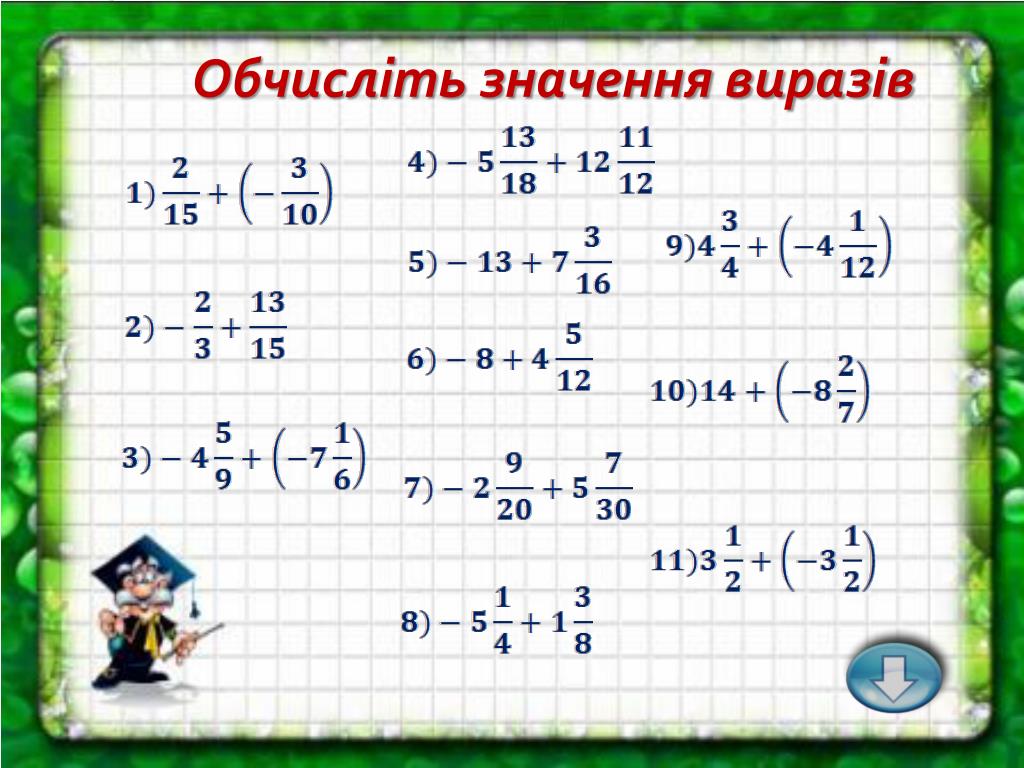 Обчисліть значення виразів

1) $\frac{2}{15}+\left(-\frac{3}{10}\right)$

2) $-\frac{2}{3}+\frac{13}{15}$

3) $-4\frac{5}{9}+\left(-7\frac{1}{6}\right)$

4) $-5\frac{13}{18}+12\frac{11}{12}$

5) $-13+7\frac{3}{16}$

6) $-8+4\frac{5}{12}$

7) $-2\frac{9}{20}+5\frac{7}{30}$

8) $-5\frac{1}{4}+1\frac{3}{8}$

9) $4\frac{3}{4}+\left(-4\frac{1}{12}\right)$

10) $14+\left(-8\frac{2}{7}\right)$

11) $3\frac{1}{2}+\left(-3\frac{1}{2}\right)$